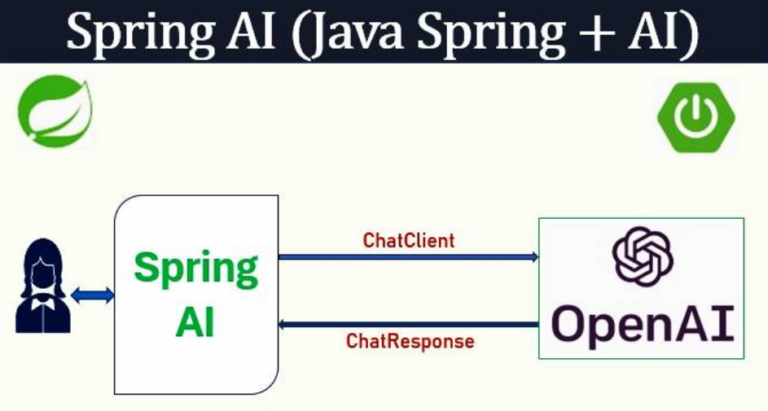 Spring AI (Java Spring + AI)

Spring AI

ChatClient

ChatResponse

OpenAI